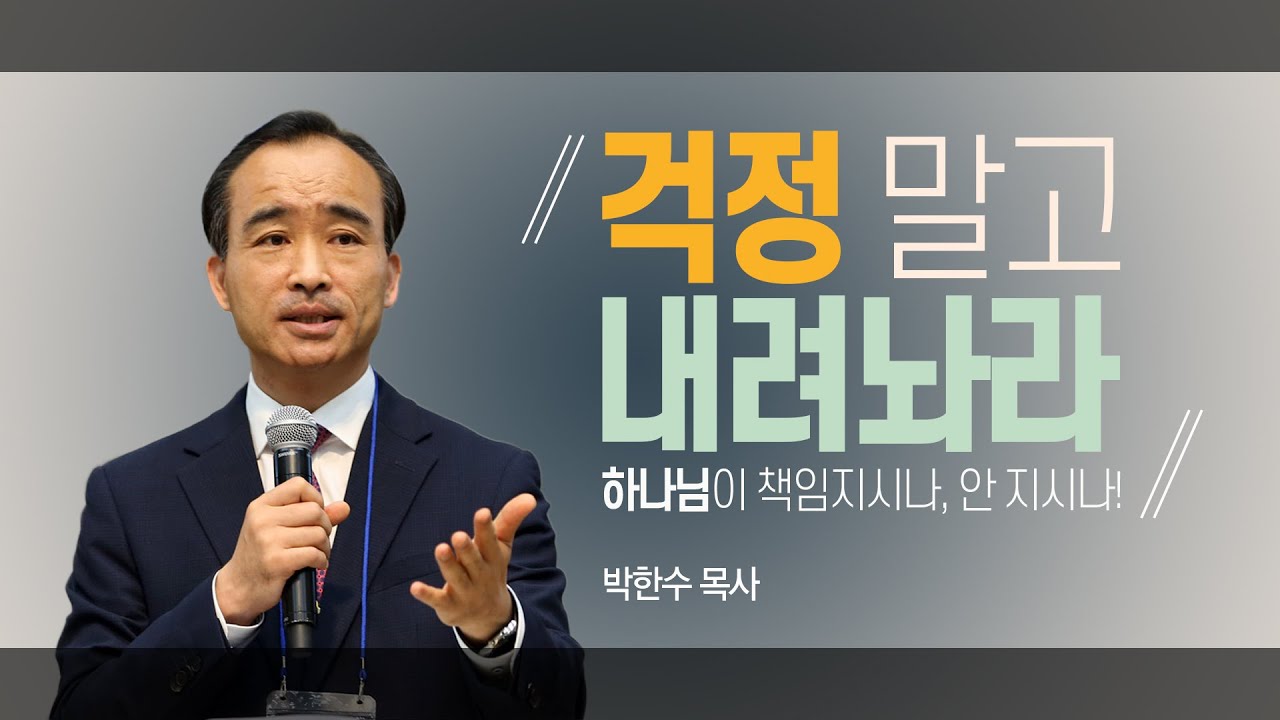 걱정 말고
내려놔라
하나님이 책임지시나, 안 지시나!

박한수 목사